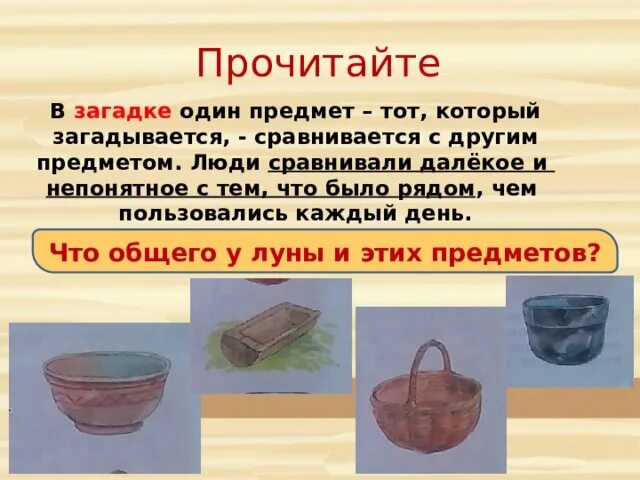 Прочитайте

В загадке один предмет – тот, который загадывается, - сравнивается с другим предметом. Люди сравнивали далёкое и непонятное с тем, что было рядом, чем пользовались каждый день.

Что общего у луны и этих предметов?